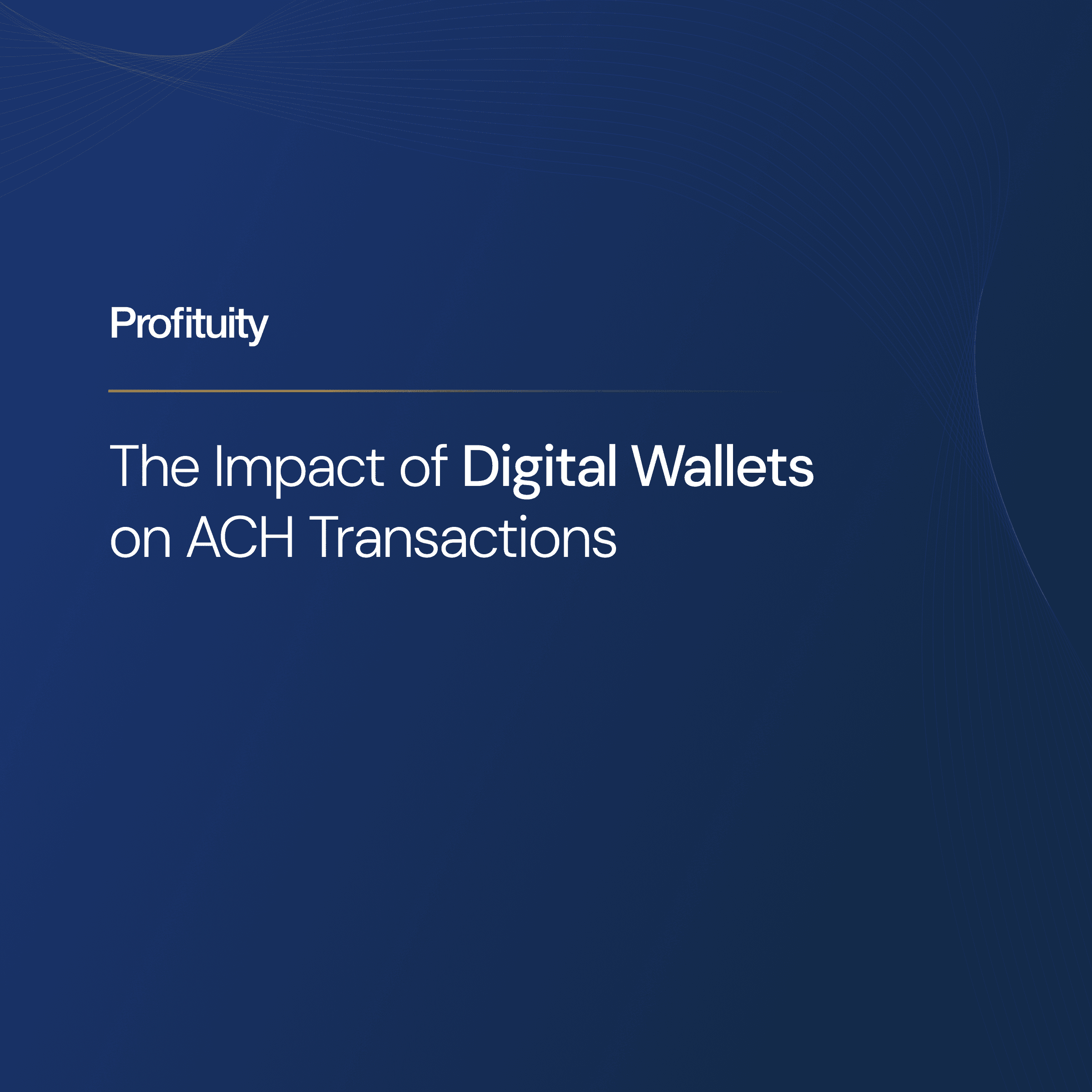 Profituity

The Impact of Digital Wallets on ACH Transactions